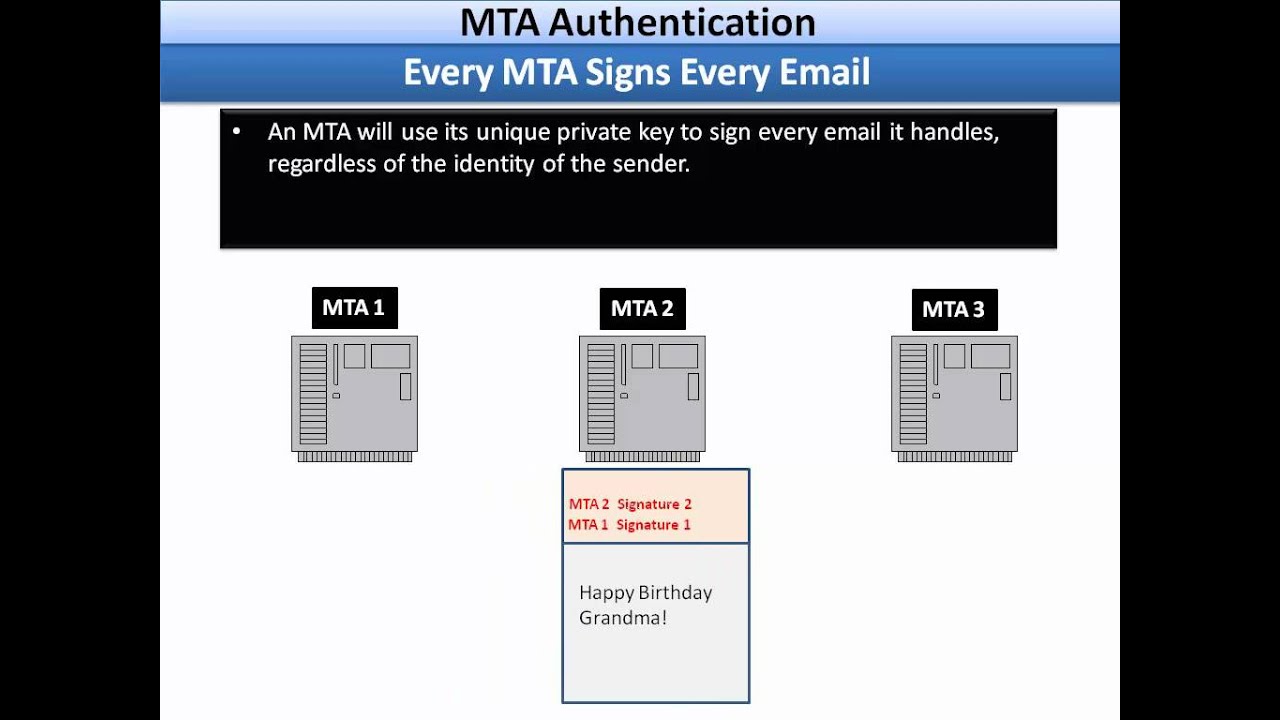 MTA Authentication

Every MTA Signs Every Email

• An MTA will use its unique private key to sign every email it handles, regardless of the identity of the sender.

MTA 1

MTA 2

MTA 3

MTA 2 Signature 2
MTA 1 Signature 1

Happy Birthday Grandma!